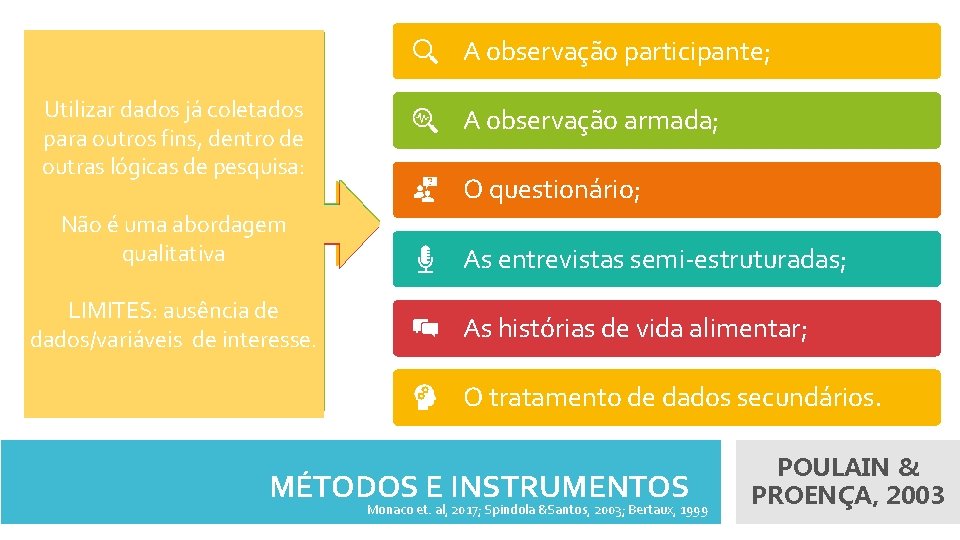 Utilizar dados já coletados para outros fins, dentro de outras lógicas de pesquisa:

Não é uma abordagem qualitativa

LIMITES: ausência de dados/variáveis de interesse.

A observação participante;

A observação armada;

O questionário;

As entrevistas semi-estruturadas;

As histórias de vida alimentar;

O tratamento de dados secundários.

MÉTODOS E INSTRUMENTOS

Monaco et. al, 2017; Spindola &Santos, 2003; Bertaux, 1999

POULAIN & PROENÇA, 2003